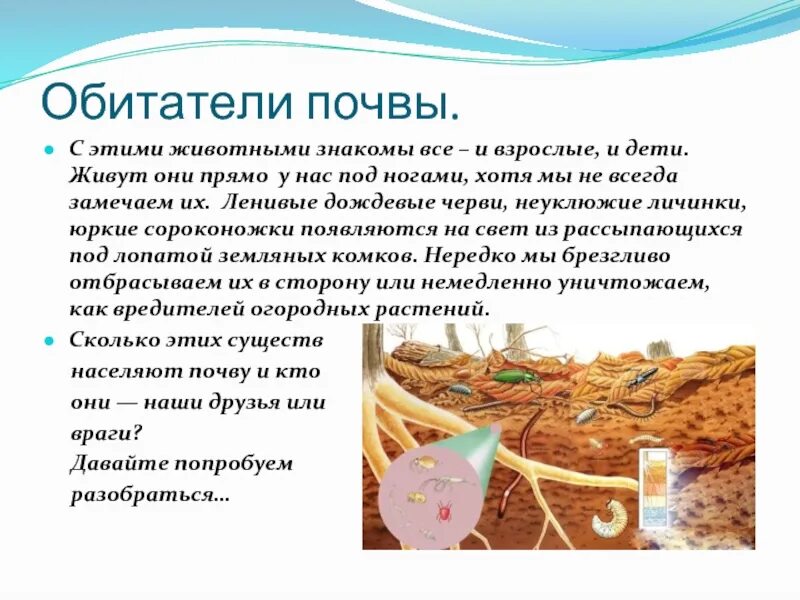 Обитатели почвы.

С этими животными знакомы все – и взрослые, и дети. Живут они прямо у нас под ногами, хотя мы не всегда замечаем их. Ленивые дождевые черви, неуклюжие личинки, юркие сороконожки появляются на свет из рассыпающихся под лопатой земляных комков. Нередко мы брезгливо отбрасываем их в сторону или немедленно уничтожаем, как вредителей огородных растений.

Сколько этих существ населяют почву и кто они — наши друзья или враги? Давайте попробуем разобраться...